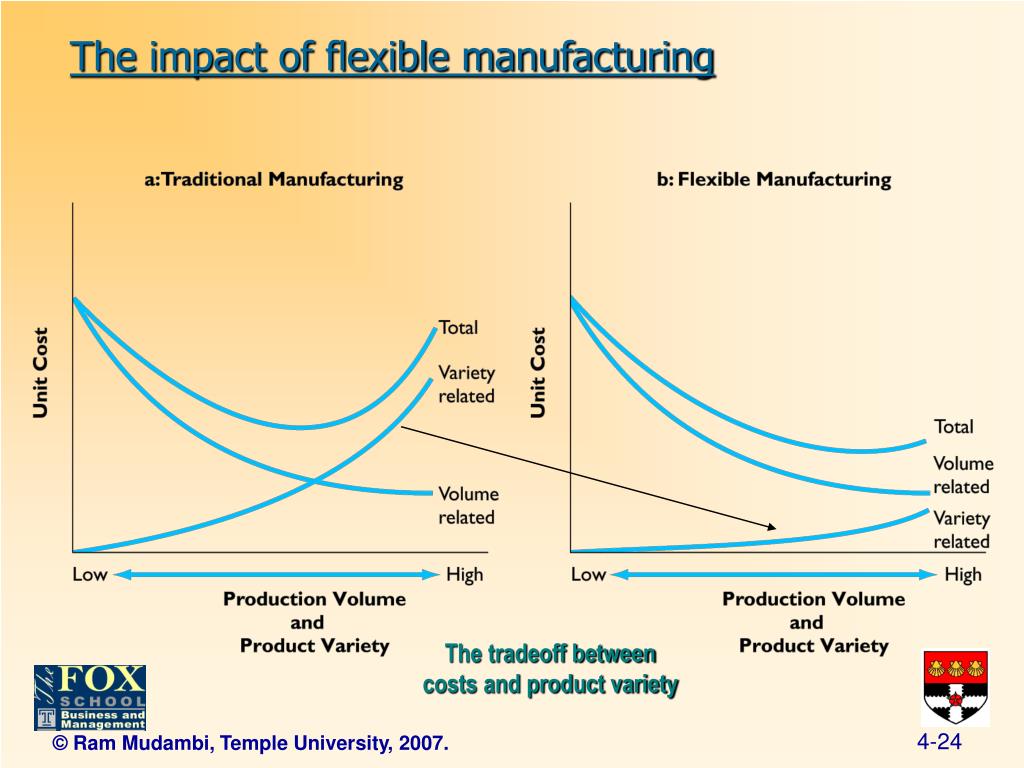 The impact of flexible manufacturing

a: Traditional Manufacturing

Unit Cost

Total

Variety related

Volume related

Low

High

Production Volume and Product Variety

b: Flexible Manufacturing

Unit Cost

Total

Volume related

Variety related

Low

High

Production Volume and Product Variety

The tradeoff between costs and product variety

The FOX SCHOOL Business and Management

© Ram Mudambi, Temple University, 2007.

4-24